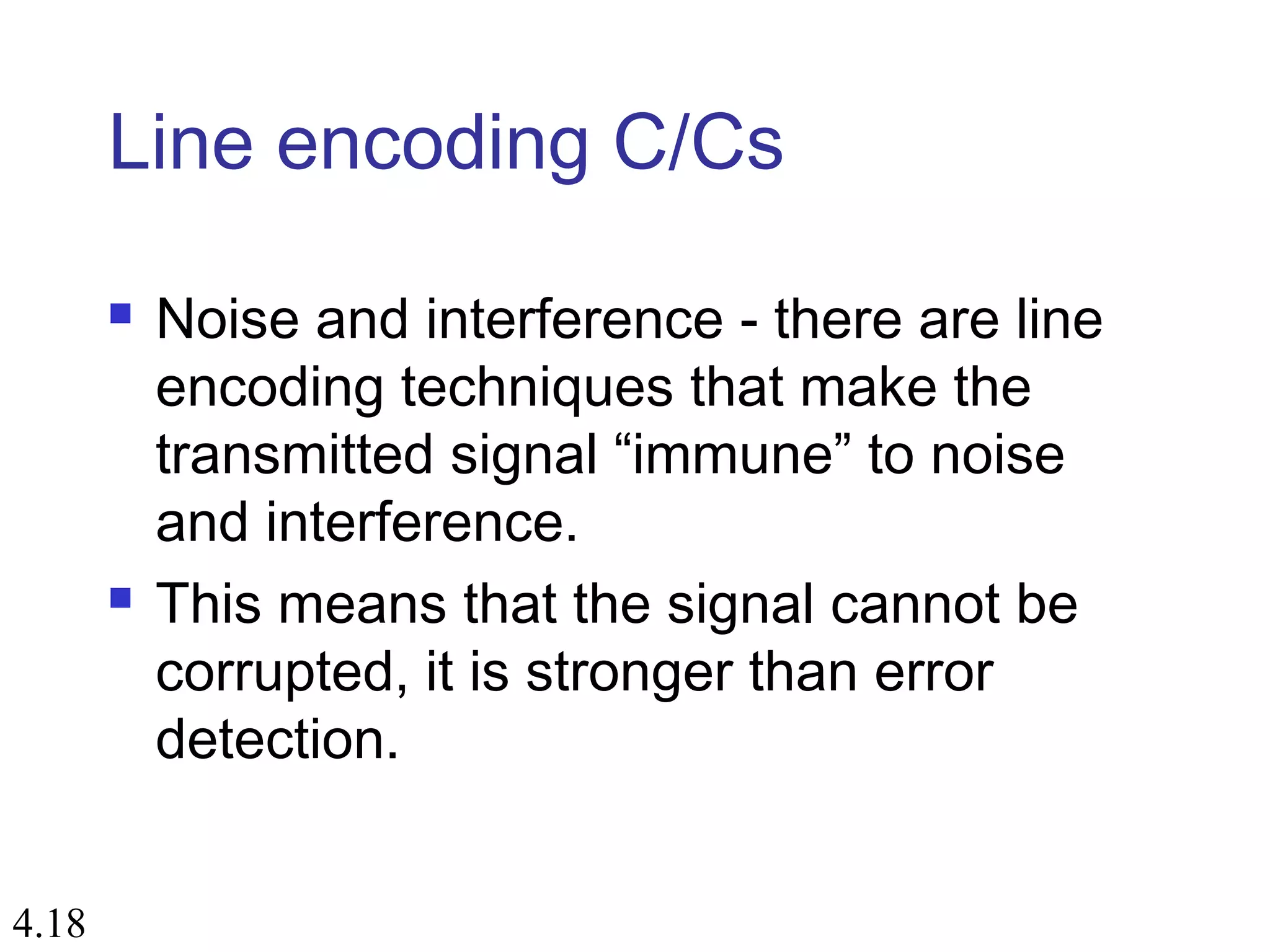 Line encoding C/Cs

- Noise and interference - there are line encoding techniques that make the transmitted signal “immune” to noise and interference.
- This means that the signal cannot be corrupted, it is stronger than error detection.

4.18